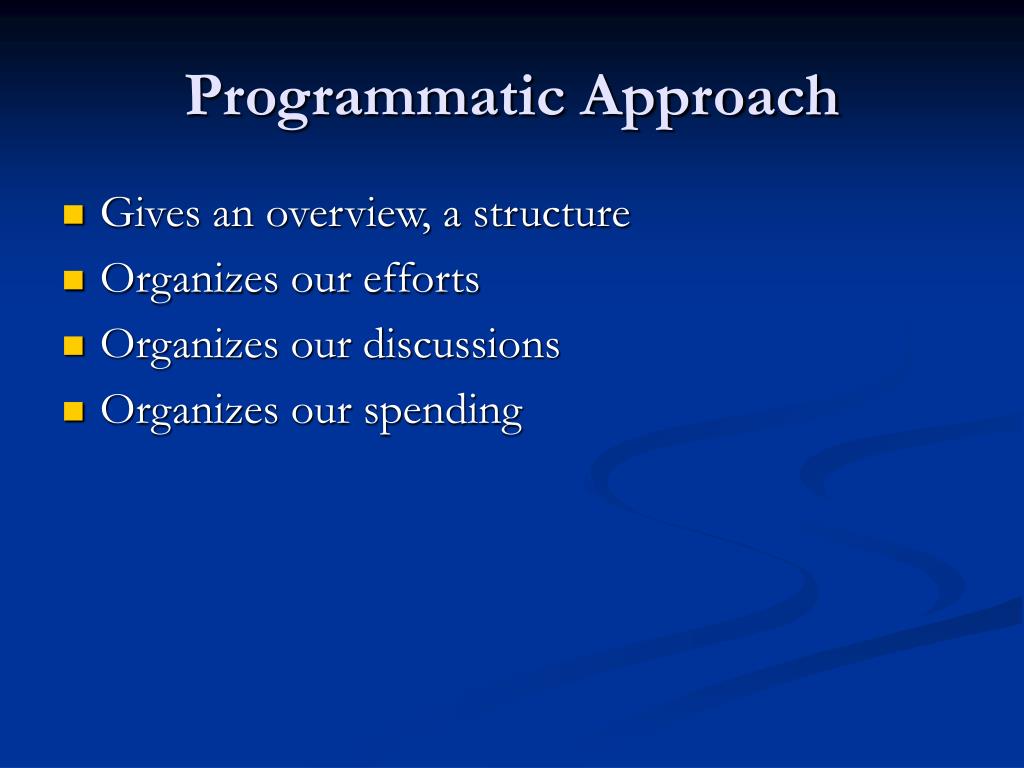 Programmatic Approach

- Gives an overview, a structure
- Organizes our efforts
- Organizes our discussions
- Organizes our spending